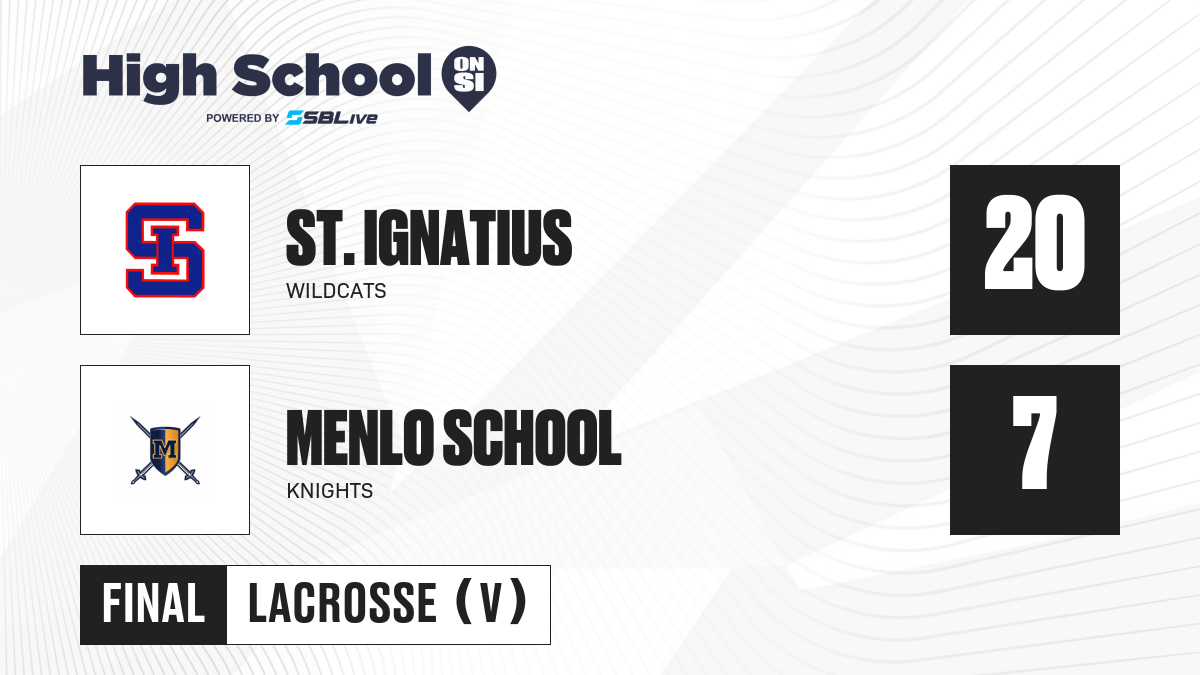 High School ON SI
POWERED BY SBLive

SI

ST. IGNATIUS
WILDCATS

20

M

MENLO SCHOOL
KNIGHTS

7

FINAL
LACROSSE (V)